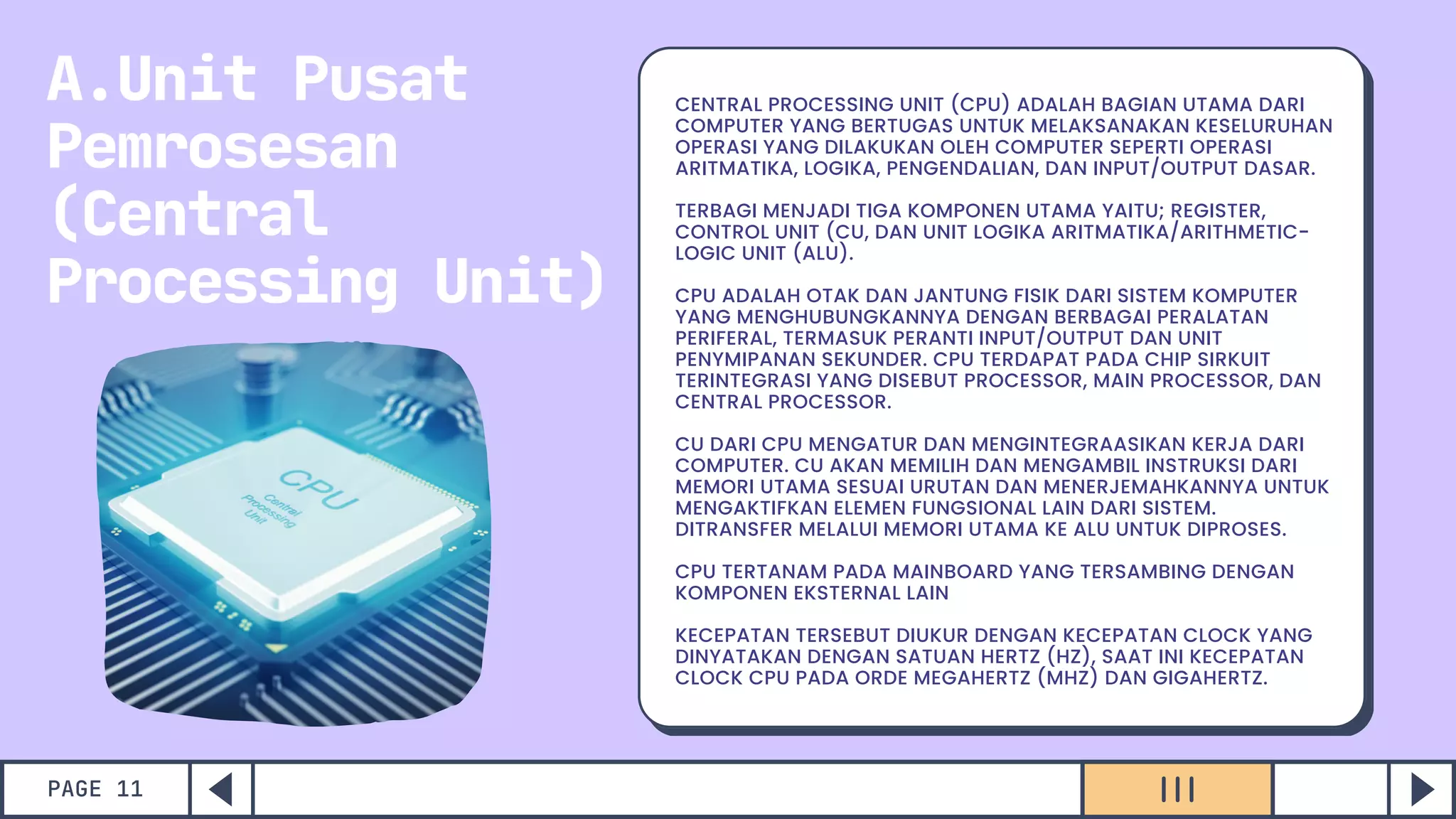 A.Unit Pusat Pemrosesan (Central Processing Unit)

CPU
Central Processing Unit

CENTRAL PROCESSING UNIT (CPU) ADALAH BAGIAN UTAMA DARI COMPUTER YANG BERTUGAS UNTUK MELAKSANAKAN KESELURUHAN OPERASI YANG DILAKUKAN OLEH COMPUTER SEPERTI OPERASI ARITMATIKA, LOGIKA, PENGENDALIAN, DAN INPUT/OUTPUT DASAR.

TERBAGI MENJADI TIGA KOMPONEN UTAMA YAITU; REGISTER, CONTROL UNIT (CU, DAN UNIT LOGIKA ARITMATIKA/ARITHMETIC-LOGIC UNIT (ALU).

CPU ADALAH OTAK DAN JANTUNG FISIK DARI SISTEM KOMPUTER YANG MENGHUBUNGKANNYA DENGAN BERBAGAI PERALATAN PERIFERAL, TERMASUK PERANTI INPUT/OUTPUT DAN UNIT PENYMIPANAN SEKUNDER. CPU TERDAPAT PADA CHIP SIRKUIT TERINTEGRASI YANG DISEBUT PROCESSOR, MAIN PROCESSOR, DAN CENTRAL PROCESSOR.

CU DARI CPU MENGATUR DAN MENGINTEGRAASIKAN KERJA DARI COMPUTER. CU AKAN MEMILIH DAN MENGAMBIL INSTRUKSI DARI MEMORI UTAMA SESUAI URUTAN DAN MENERJEMAHKANNYA UNTUK MENGAKTIFKAN ELEMEN FUNGSIONAL LAIN DARI SISTEM. DITRANSFER MELALUI MEMORI UTAMA KE ALU UNTUK DIPROSES.

CPU TERTANAM PADA MAINBOARD YANG TERSAMBING DENGAN KOMPONEN EKSTERNAL LAIN

KECEPATAN TERSEBUT DIUKUR DENGAN KECEPATAN CLOCK YANG DINYATAKAN DENGAN SATUAN HERTZ (HZ), SAAT INI KECEPATAN CLOCK CPU PADA ORDE MEGAHERTZ (MHZ) DAN GIGAHERTZ.

PAGE 11